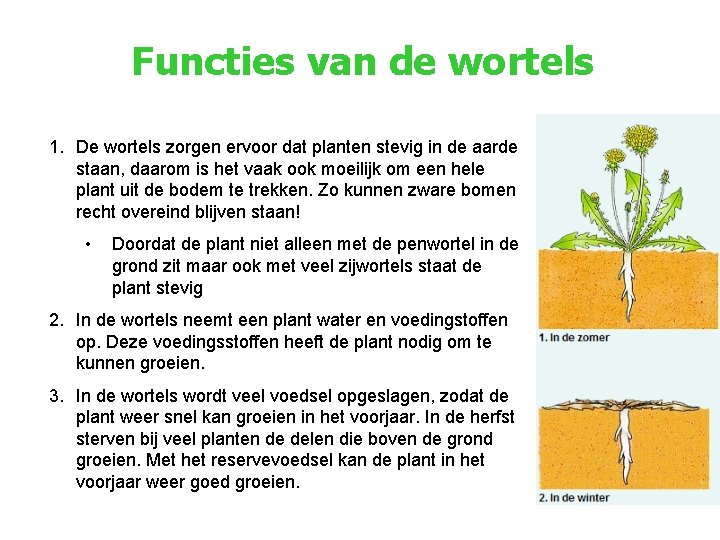 Functies van de wortels

1. De wortels zorgen ervoor dat planten stevig in de aarde staan, daarom is het vaak ook moeilijk om een hele plant uit de bodem te trekken. Zo kunnen zware bomen recht overeind blijven staan!

• Doordat de plant niet alleen met de penwortel in de grond zit maar ook met veel zijwortels staat de plant stevig

2. In de wortels neemt een plant water en voedingstoffen op. Deze voedingsstoffen heeft de plant nodig om te kunnen groeien.

3. In de wortels wordt veel voedsel opgeslagen, zodat de plant weer snel kan groeien in het voorjaar. In de herfst sterven bij veel planten de delen die boven de grond groeien. Met het reservevoedsel kan de plant in het voorjaar weer goed groeien.

1. In de zomer

2. In de winter